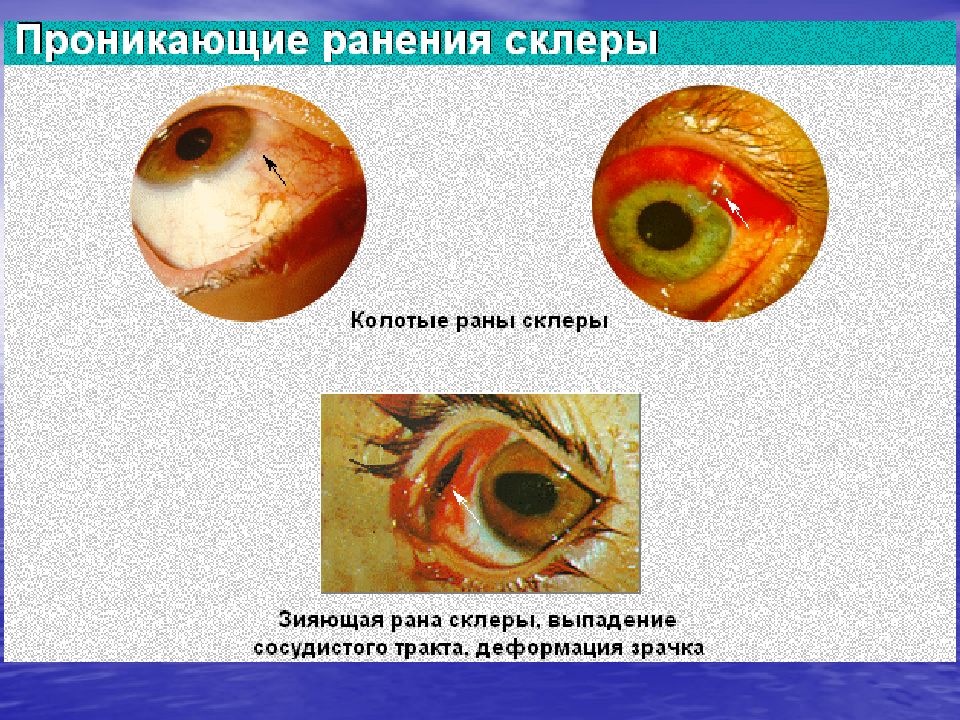 Проникающие ранения склеры

Колотые раны склеры

Зияющая рана склеры, выпадение сосудистого тракта, деформация зрачка